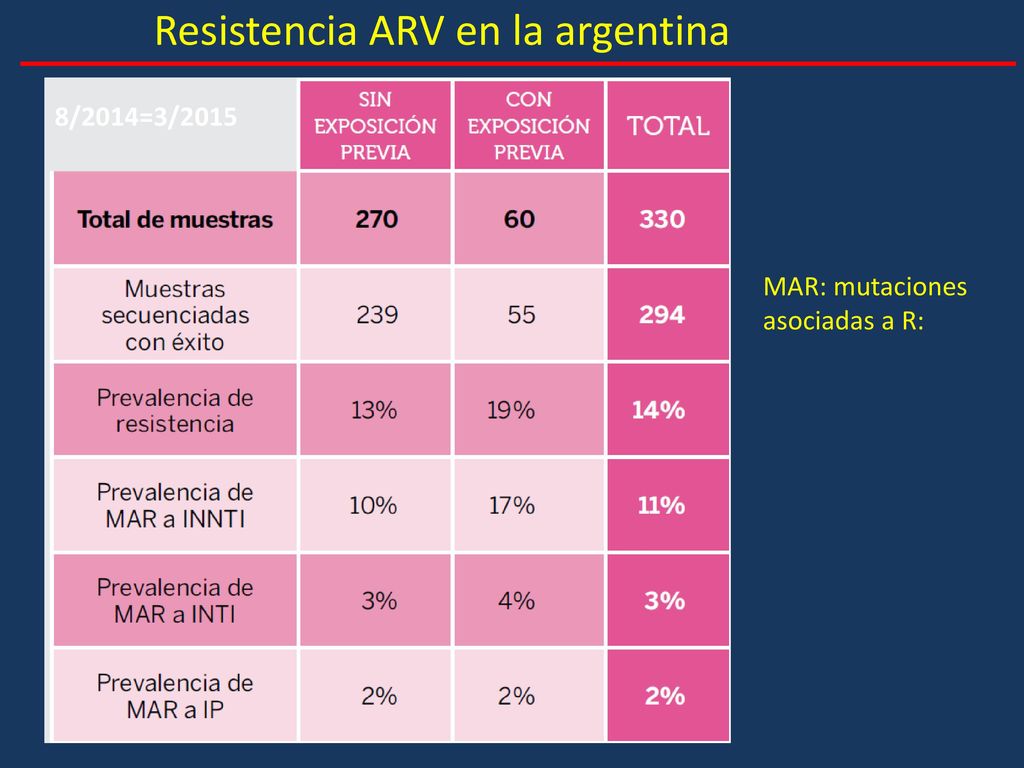 Resistencia ARV en la argentina

| 8/2014=3/2015 | SIN EXPOSICIÓN PREVIA | CON EXPOSICIÓN PREVIA | TOTAL |
|---|---|---|---|
| Total de muestras | 270 | 60 | 330 |
| Muestras secuenciadas con éxito | 239 | 55 | 294 |
| Prevalencia de resistencia | 13% | 19% | 14% |
| Prevalencia de MAR a INNTI | 10% | 17% | 11% |
| Prevalencia de MAR a INTI | 3% | 4% | 3% |
| Prevalencia de MAR a IP | 2% | 2% | 2% |

MAR: mutaciones asociadas a R: